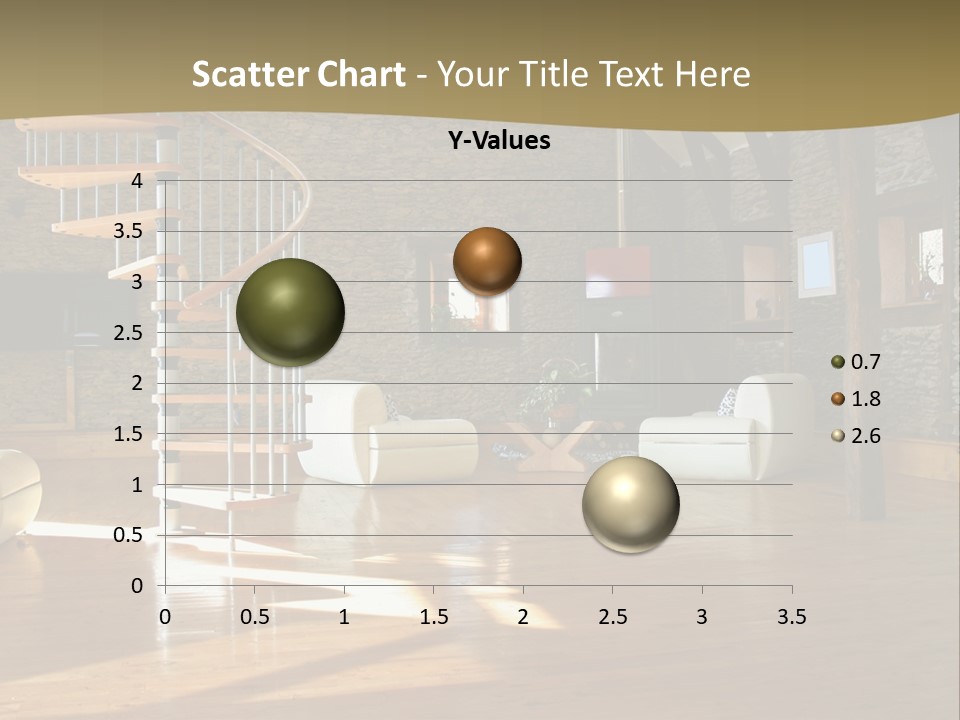 Scatter Chart - Your Title Text Here

Y-Values

4
3.5
3
2.5
2
1.5
1
0.5
0

0 0.5 1 1.5 2 2.5 3 3.5

0.7
1.8
2.6